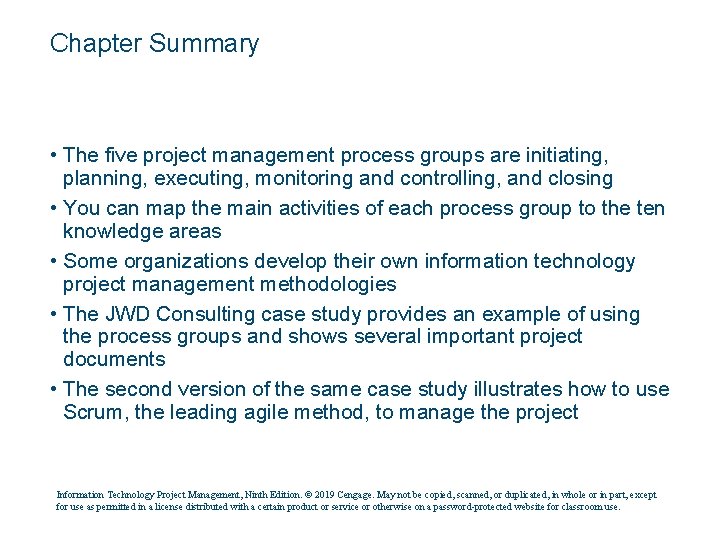 Chapter Summary

• The five project management process groups are initiating, planning, executing, monitoring and controlling, and closing
• You can map the main activities of each process group to the ten knowledge areas
• Some organizations develop their own information technology project management methodologies
• The JWD Consulting case study provides an example of using the process groups and shows several important project documents
• The second version of the same case study illustrates how to use Scrum, the leading agile method, to manage the project

Information Technology Project Management, Ninth Edition. © 2019 Cengage. May not be copied, scanned, or duplicated, in whole or in part, except for use as permitted in a license distributed with a certain product or service or otherwise on a password-protected website for classroom use.